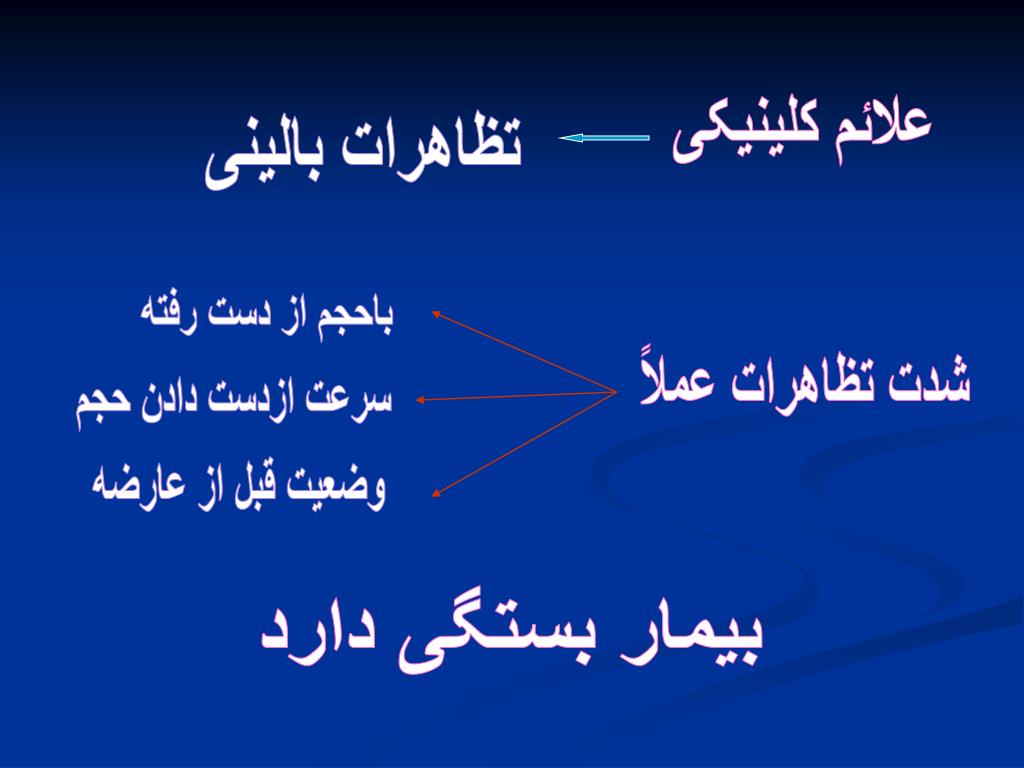 علائم کلینیکی تظاهرات بالینی

شدت تظاهرات عملاً

باحجم از دست رفته

سرعت ازدست دادن حجم

وضعیت قبل از عارضه

بیمار بستگی دارد